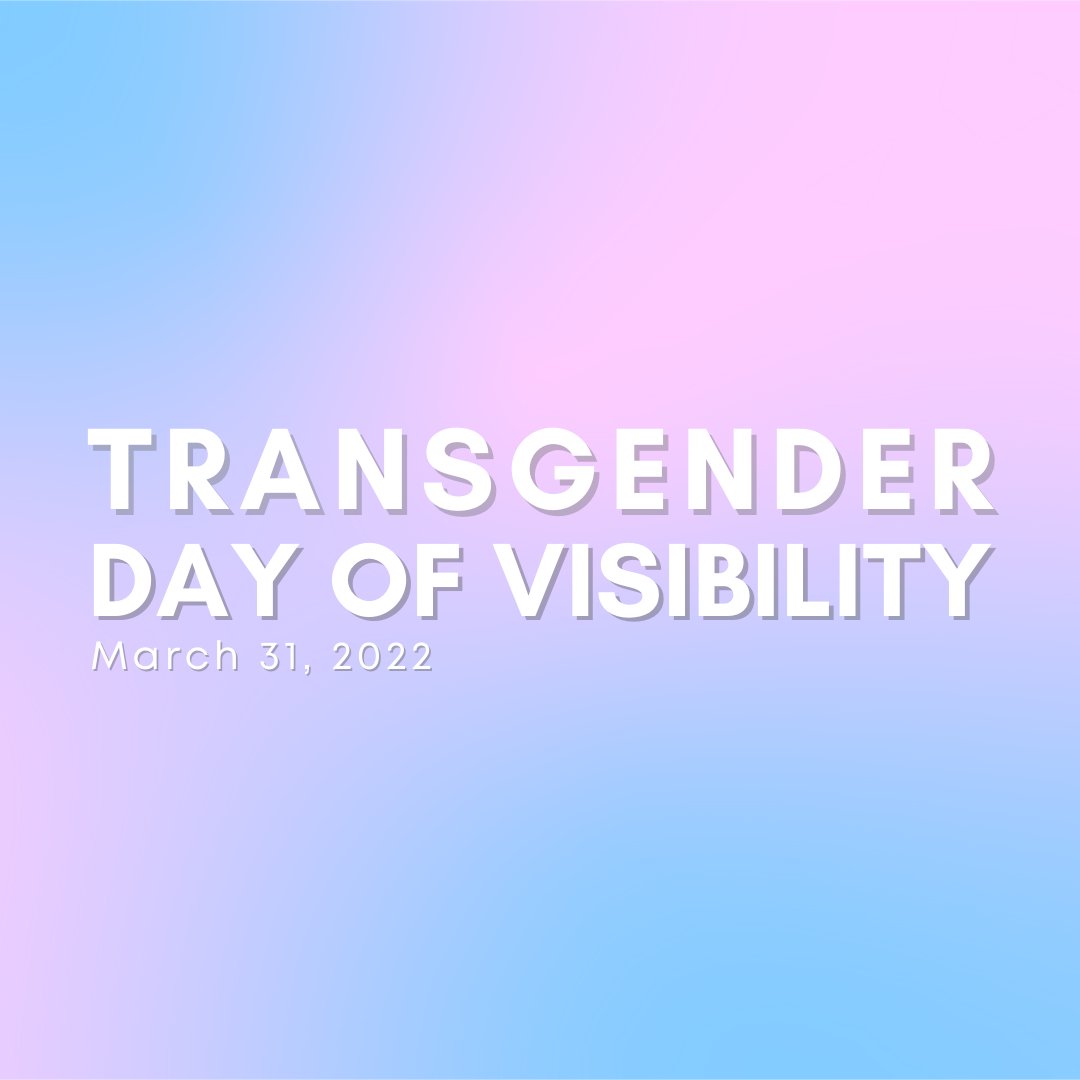 TRANSGENDER
DAY OF VISIBILITY
March 31, 2022